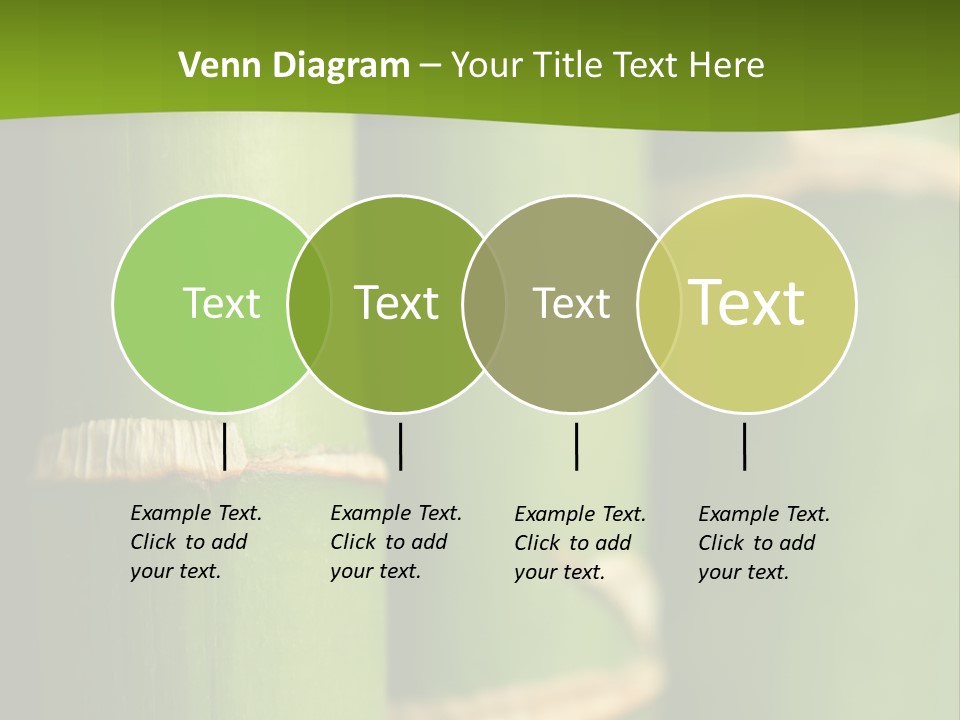 Venn Diagram – Your Title Text Here

Text

Text

Text

Text

Example Text. Click to add your text.

Example Text. Click to add your text.

Example Text. Click to add your text.

Example Text. Click to add your text.